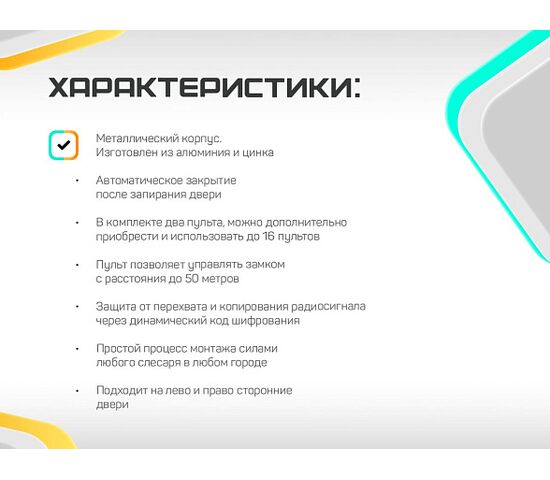 ХАРАКТЕРИСТИКИ:

Металлический корпус.
Изготовлен из алюминия и цинка

• Автоматическое закрытие после запирания двери

• В комплекте два пульта, можно дополнительно приобрести и использовать до 16 пультов

• Пульт позволяет управлять замком с расстояния до 50 метров

• Защита от перехвата и копирования радиосигнала через динамический код шифрования

• Простой процесс монтажа силами любого слесаря в любом городе

• Подходит на лево и право сторонние двери